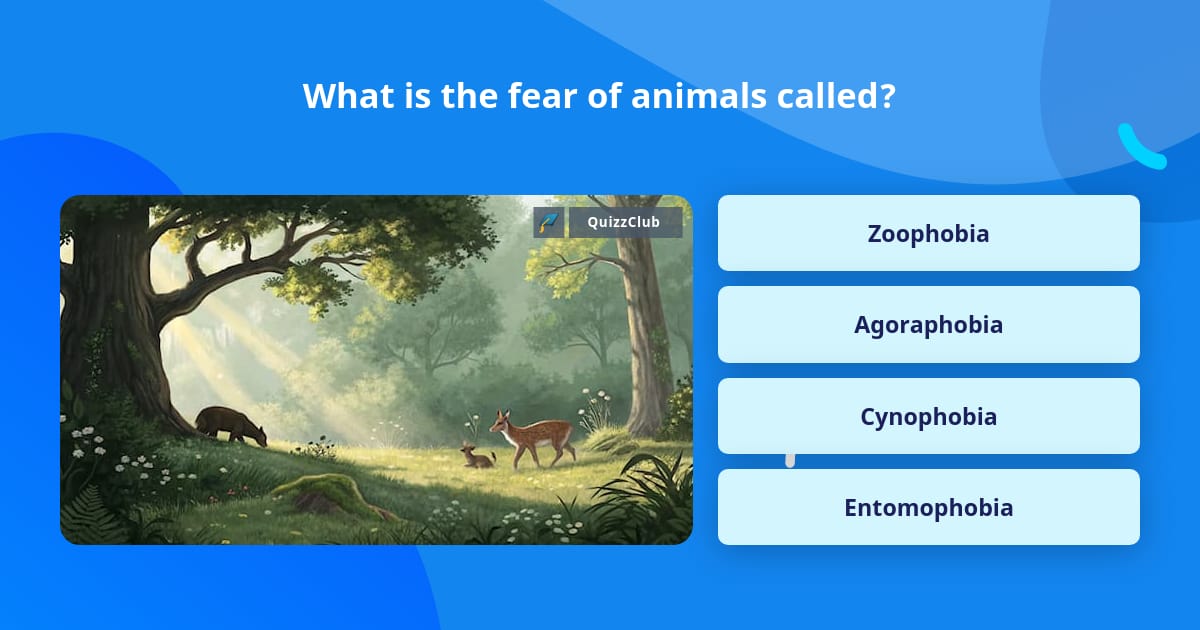 What is the fear of animals called?

QuizzClub

Zoophobia

Agoraphobia

Cynophobia

Entomophobia